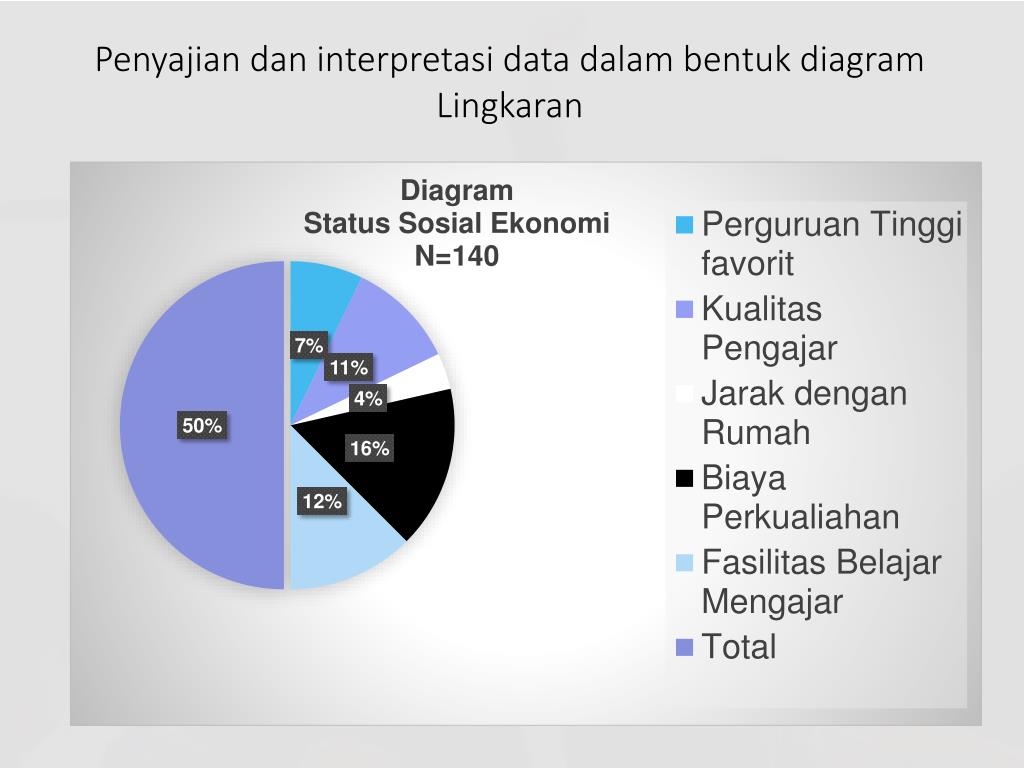 Penyajian dan interpretasi data dalam bentuk diagram Lingkaran

Diagram
Status Sosial Ekonomi
N=140

7%
11%
4%
16%
12%
50%

Perguruan Tinggi favorit
Kualitas Pengajar
Jarak dengan Rumah
Biaya Perkualiahan
Fasilitas Belajar Mengajar
Total